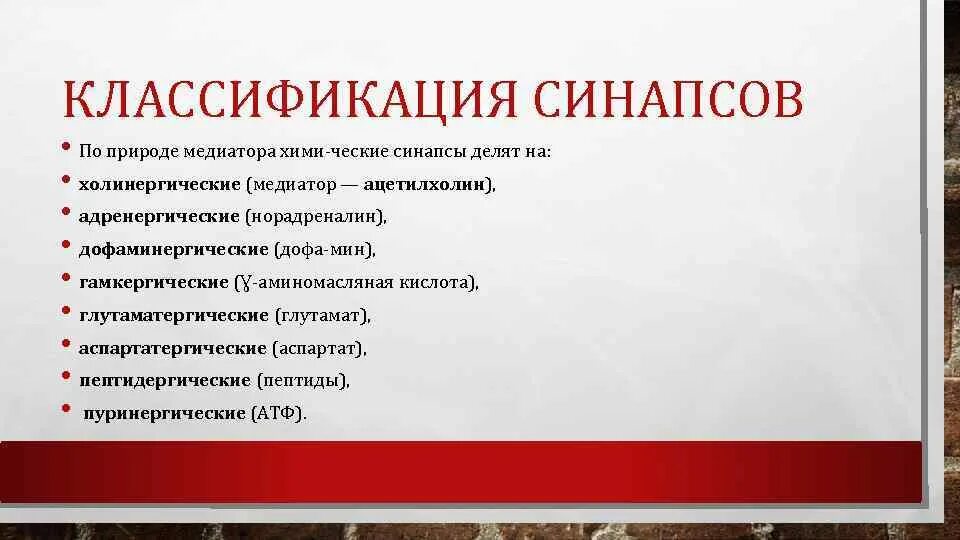 КЛАССИФИКАЦИЯ СИНАПСОВ

• По природе медиатора хими-ческие синапсы делят на:
• холинергические (медиатор — ацетилхолин),
• адренергические (норадреналин),
• дофаминергические (дофа-мин),
• гамкергические (Ɣ-аминомасляная кислота),
• глутаматергические (глутамат),
• аспартатергические (аспартат),
• пептидергические (пептиды),
• пуринергические (АТФ).